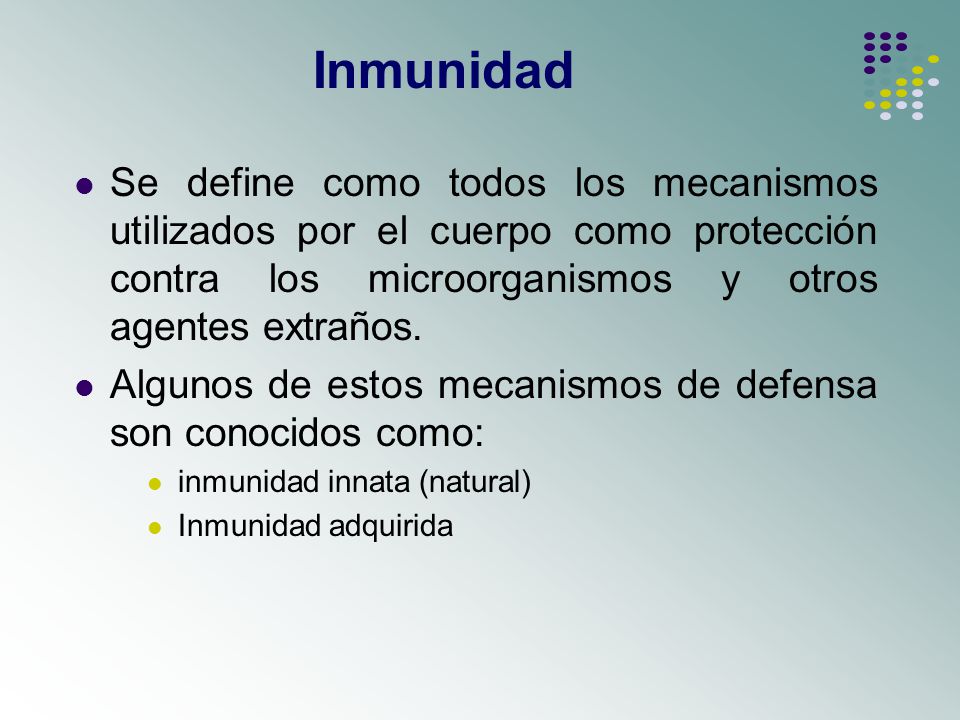 Inmunidad

- Se define como todos los mecanismos utilizados por el cuerpo como protección contra los microorganismos y otros agentes extraños.
- Algunos de estos mecanismos de defensa son conocidos como:
  - inmunidad innata (natural)
  - Inmunidad adquirida